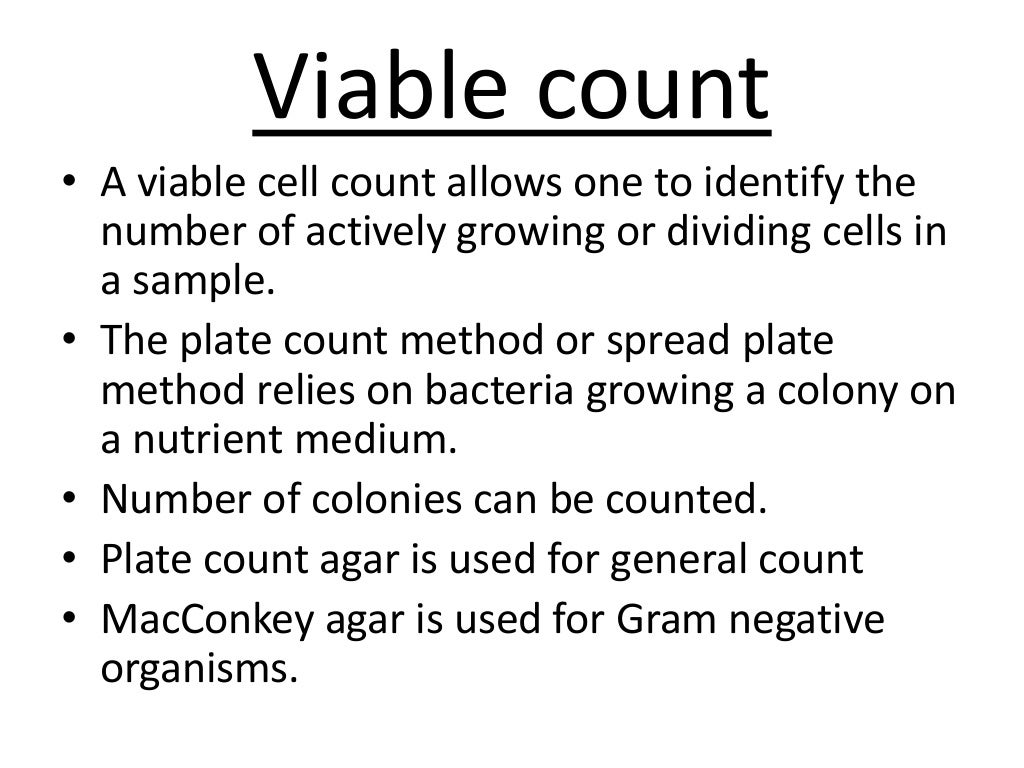 Viable count

• A viable cell count allows one to identify the number of actively growing or dividing cells in a sample.
• The plate count method or spread plate method relies on bacteria growing a colony on a nutrient medium.
• Number of colonies can be counted.
• Plate count agar is used for general count
• MacConkey agar is used for Gram negative organisms.